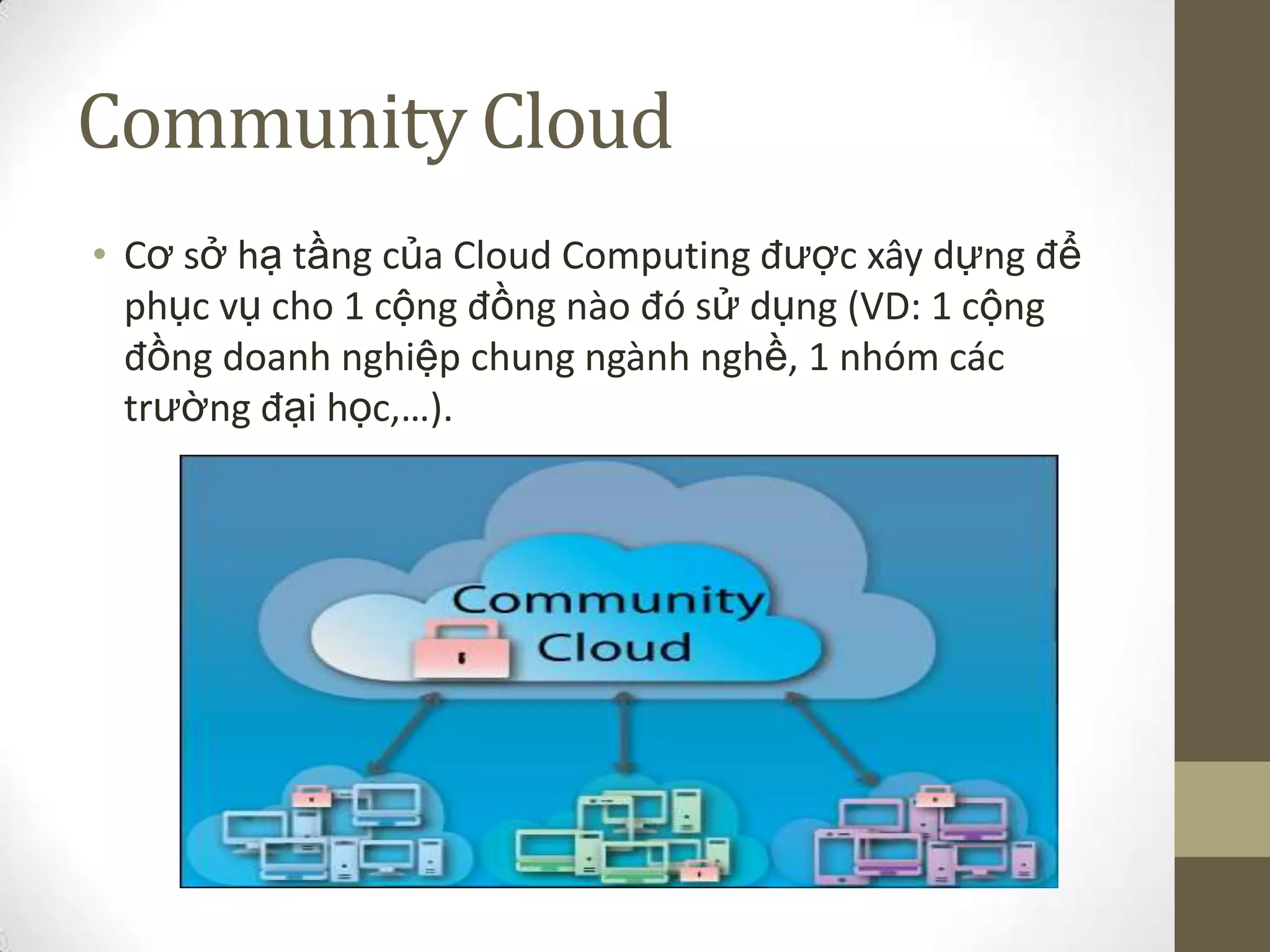 Community Cloud

• Cơ sở hạ tầng của Cloud Computing được xây dựng để phục vụ cho 1 cộng đồng nào đó sử dụng (VD: 1 cộng đồng doanh nghiệp chung ngành nghề, 1 nhóm các trường đại học,…).

Community Cloud